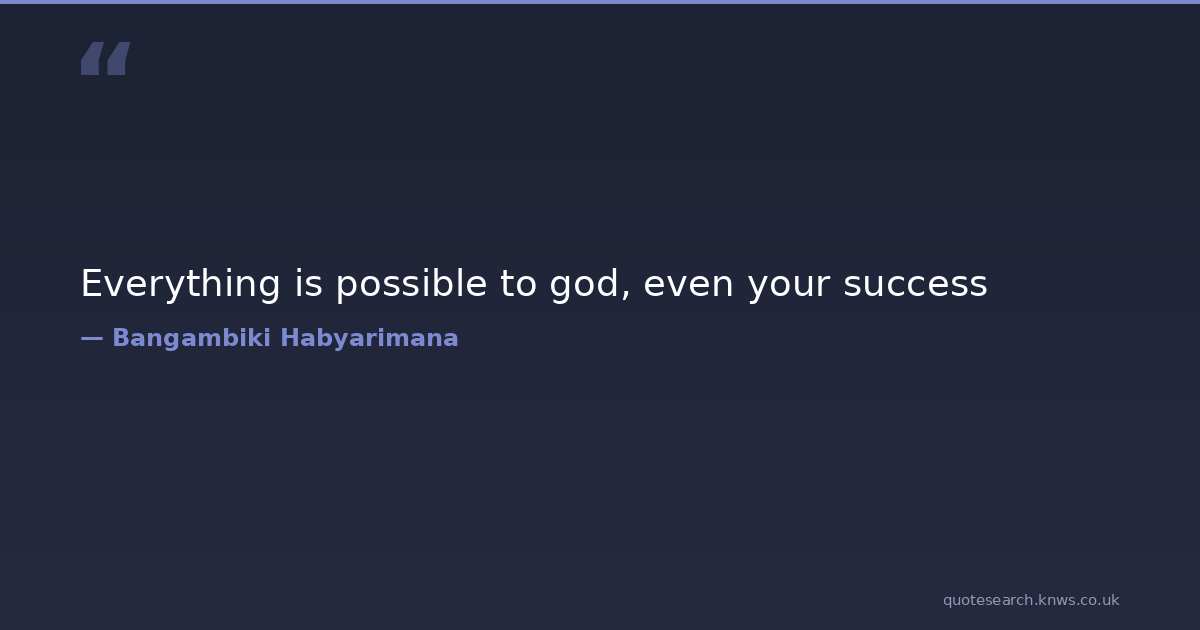 "

Everything is possible to god, even your success

— Bangambiki Habyarimana

quotesearch.knws.co.uk